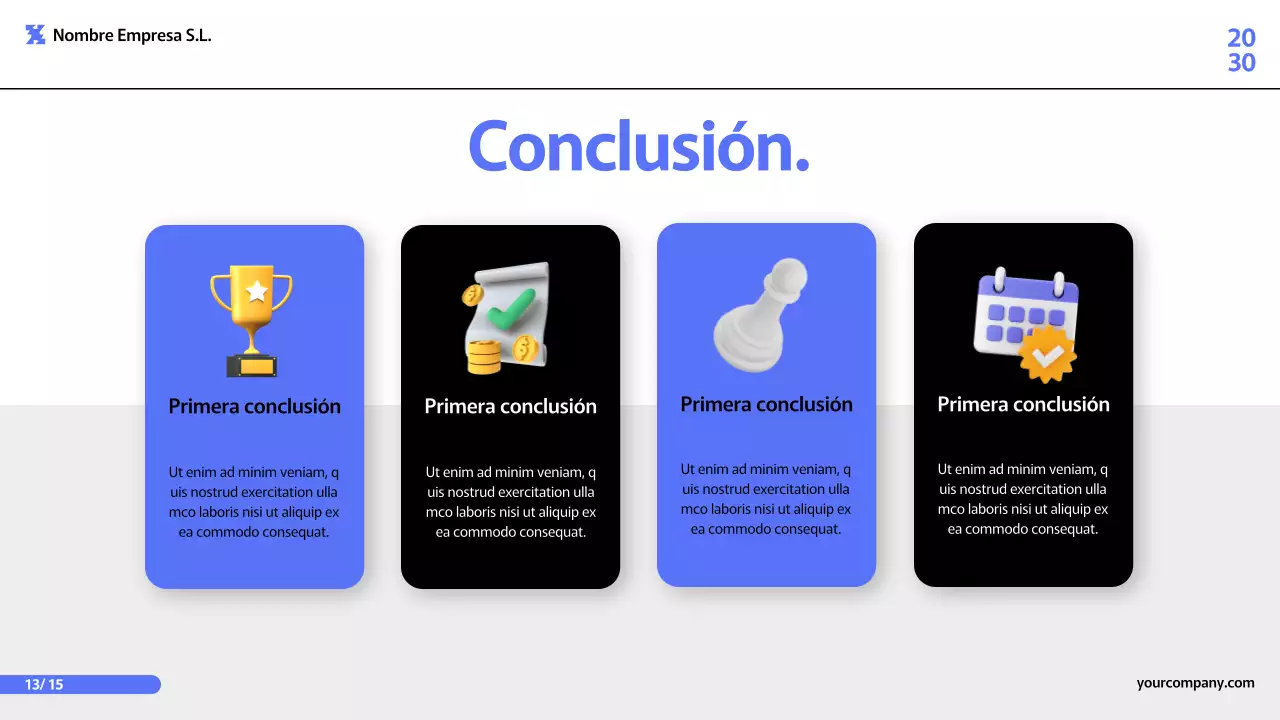 Nombre Empresa S.L.

20
30

Conclusión.

Primera conclusión

Ut enim ad minim veniam, q uis nostrud exercitation ulla mco laboris nisi ut aliquip ex ea commodo consequat.

Primera conclusión

Ut enim ad minim veniam, q uis nostrud exercitation ulla mco laboris nisi ut aliquip ex ea commodo consequat.

Primera conclusión

Ut enim ad minim veniam, q uis nostrud exercitation ulla mco laboris nisi ut aliquip ex ea commodo consequat.

Primera conclusión

Ut enim ad minim veniam, q uis nostrud exercitation ulla mco laboris nisi ut aliquip ex ea commodo consequat.

13/ 15

yourcompany.com